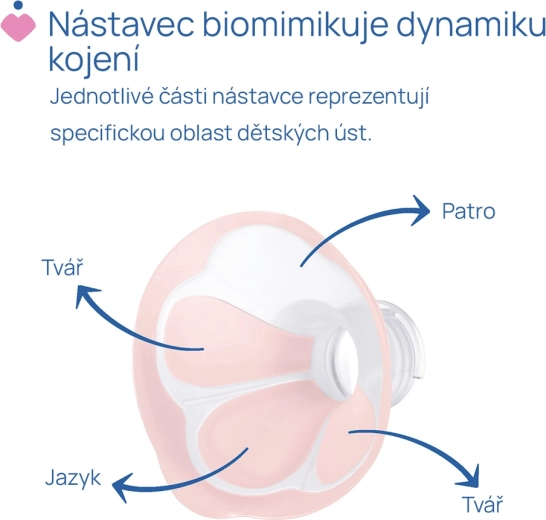 Nástavec biomimikuje dynamiku kojení

Jednotlivé části nástavce reprezentují specifickou oblast dětských úst.

Patro

Tvář

Jazyk

Tvář